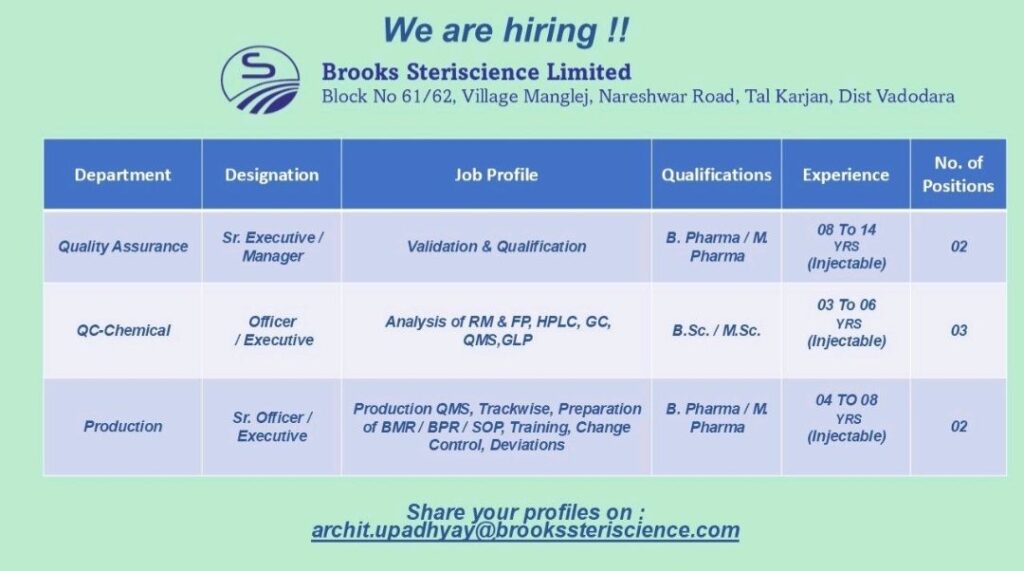 We are hiring !!

Brooks Steriscience Limited
Block No 61/62, Village Manglej, Nareshwar Road, Tal Karjan, Dist Vadodara

| Department | Designation | Job Profile | Qualifications | Experience | No. of Positions |
|---|---|---|---|---|---|
| Quality Assurance | Sr. Executive / Manager | Validation & Qualification | B. Pharma / M. Pharma | 08 To 14 YRS (Injectable) | 02 |
| QC-Chemical | Officer / Executive | Analysis of RM & FP, HPLC, GC, QMS,GLP | B.Sc. / M.Sc. | 03 To 06 YRS (Injectable) | 03 |
| Production | Sr. Officer / Executive | Production QMS, Trackwise, Preparation of BMR / BPR / SOP, Training, Change Control, Deviations | B. Pharma / M. Pharma | 04 TO 08 YRS (Injectable) | 02 |

Share your profiles on :
archit.upadhyay@brookssteriscience.com